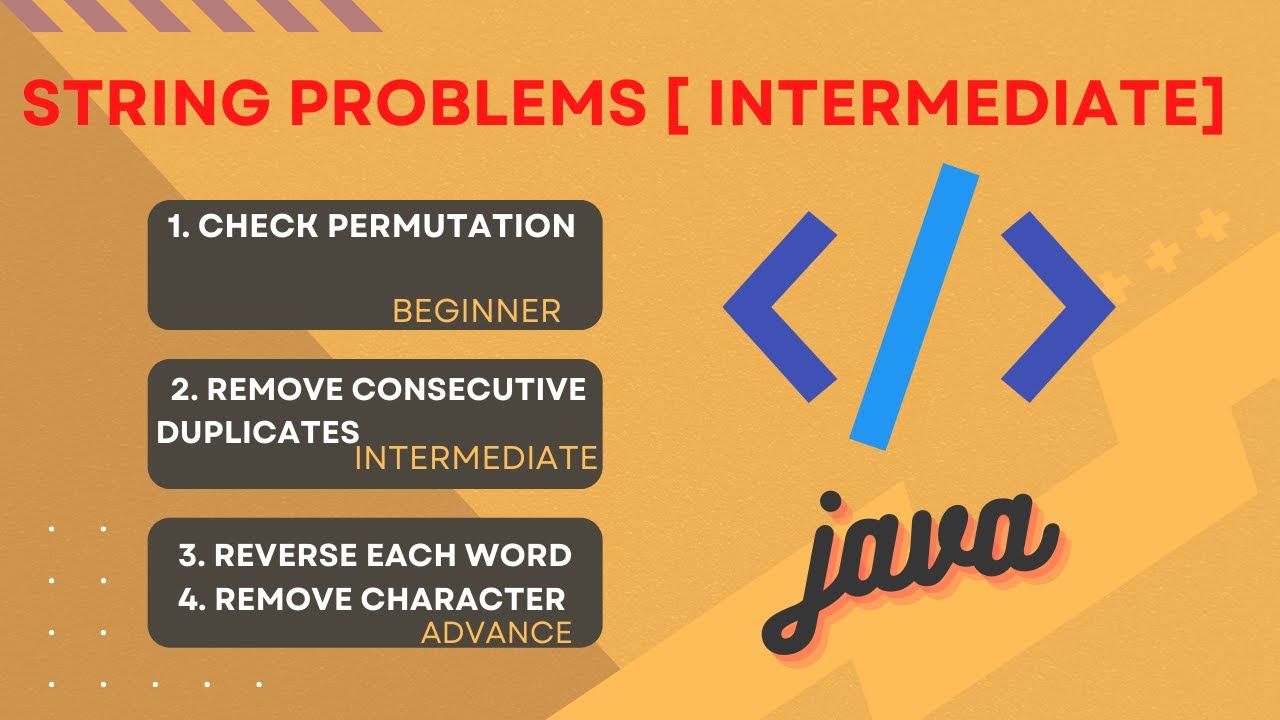 STRING PROBLEMS [ INTERMEDIATE]

1. CHECK PERMUTATION
BEGINNER

2. REMOVE CONSECUTIVE DUPLICATES
INTERMEDIATE

3. REVERSE EACH WORD
4. REMOVE CHARACTER
ADVANCE

</>

java